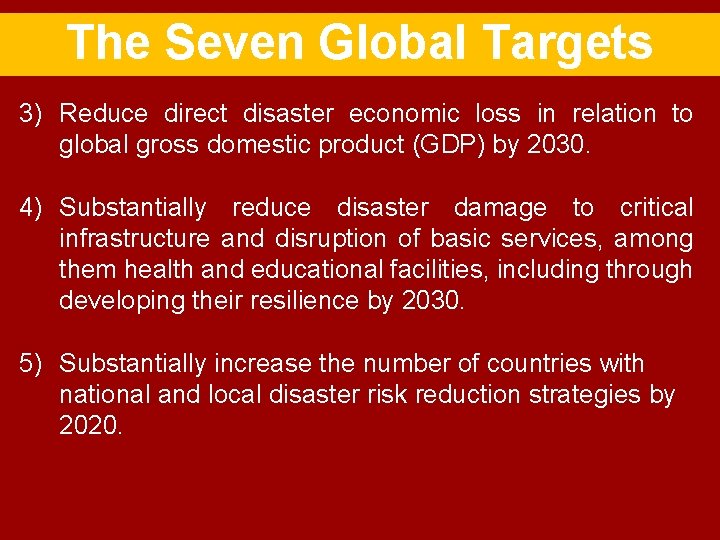 The Seven Global Targets

3) Reduce direct disaster economic loss in relation to global gross domestic product (GDP) by 2030.

4) Substantially reduce disaster damage to critical infrastructure and disruption of basic services, among them health and educational facilities, including through developing their resilience by 2030.

5) Substantially increase the number of countries with national and local disaster risk reduction strategies by 2020.